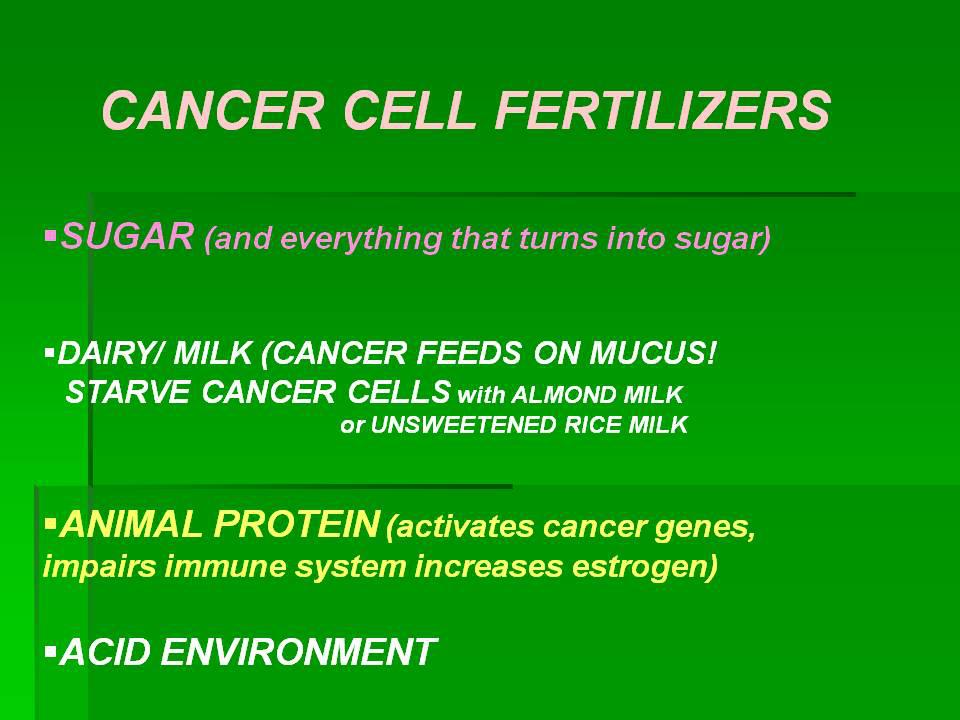 CANCER CELL FERTILIZERS

▪SUGAR (and everything that turns into sugar)

▪DAIRY/ MILK (CANCER FEEDS ON MUCUS! STARVE CANCER CELLS with ALMOND MILK or UNSWEETENED RICE MILK

▪ANIMAL PROTEIN (activates cancer genes, impairs immune system increases estrogen)

▪ACID ENVIRONMENT